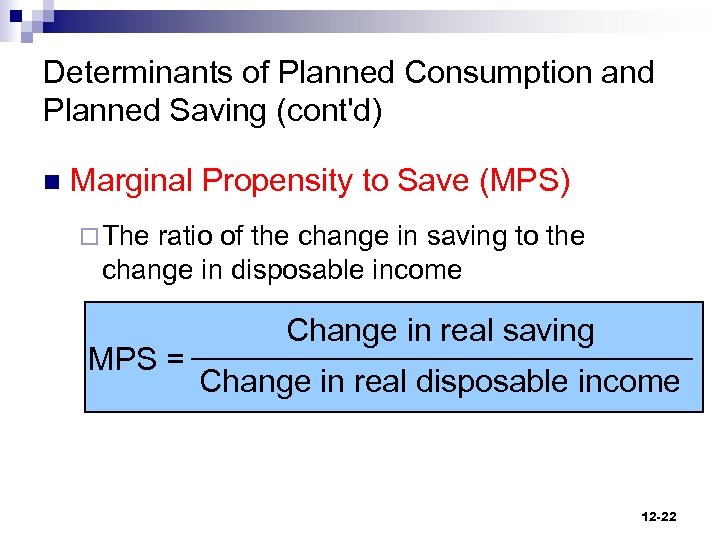 Determinants of Planned Consumption and Planned Saving (cont'd)

Marginal Propensity to Save (MPS)

The ratio of the change in saving to the change in disposable income

$\text{MPS} = \frac{\text{Change in real saving}}{\text{Change in real disposable income}}$

12-22